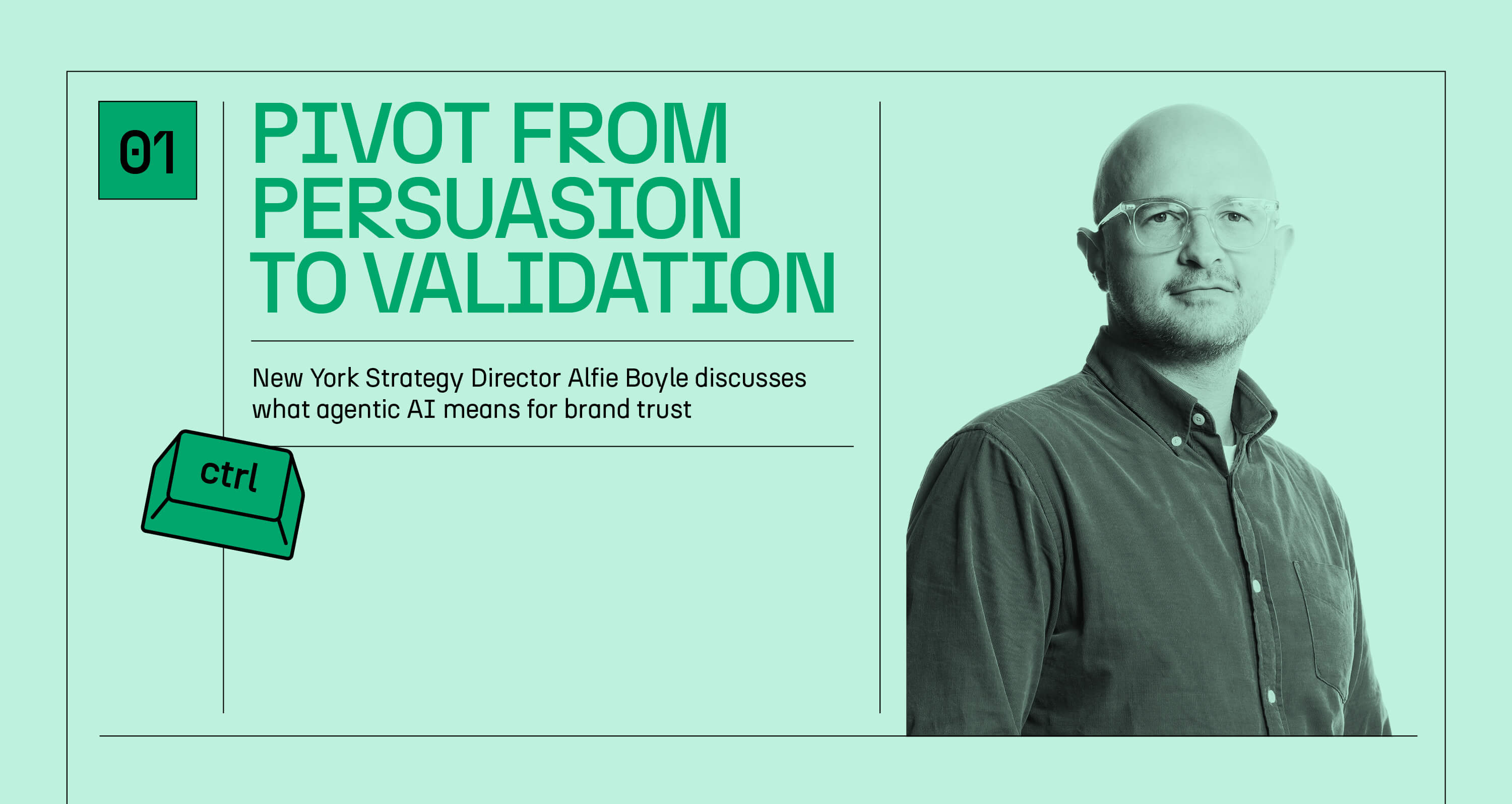 01

PIVOT FROM PERSUASION TO VALIDATION

New York Strategy Director Alfie Boyle discusses what agentic AI means for brand trust

ctrl